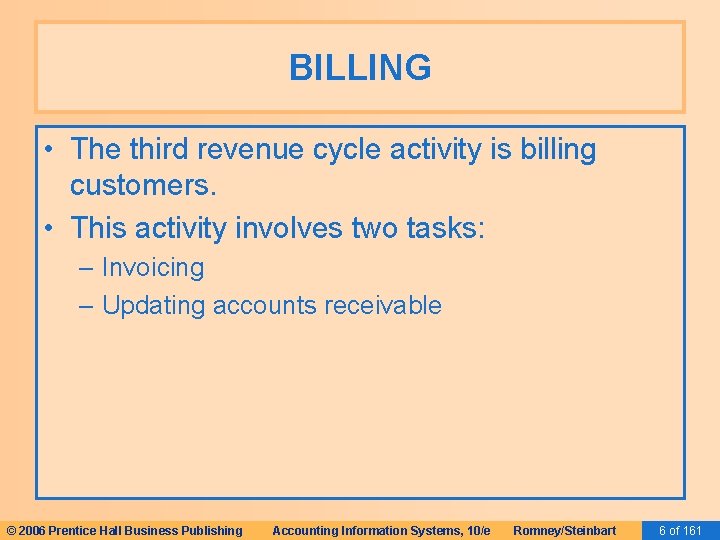 BILLING

• The third revenue cycle activity is billing customers.
• This activity involves two tasks:
– Invoicing
– Updating accounts receivable

© 2006 Prentice Hall Business Publishing Accounting Information Systems, 10/e Romney/Steinbart 6 of 161